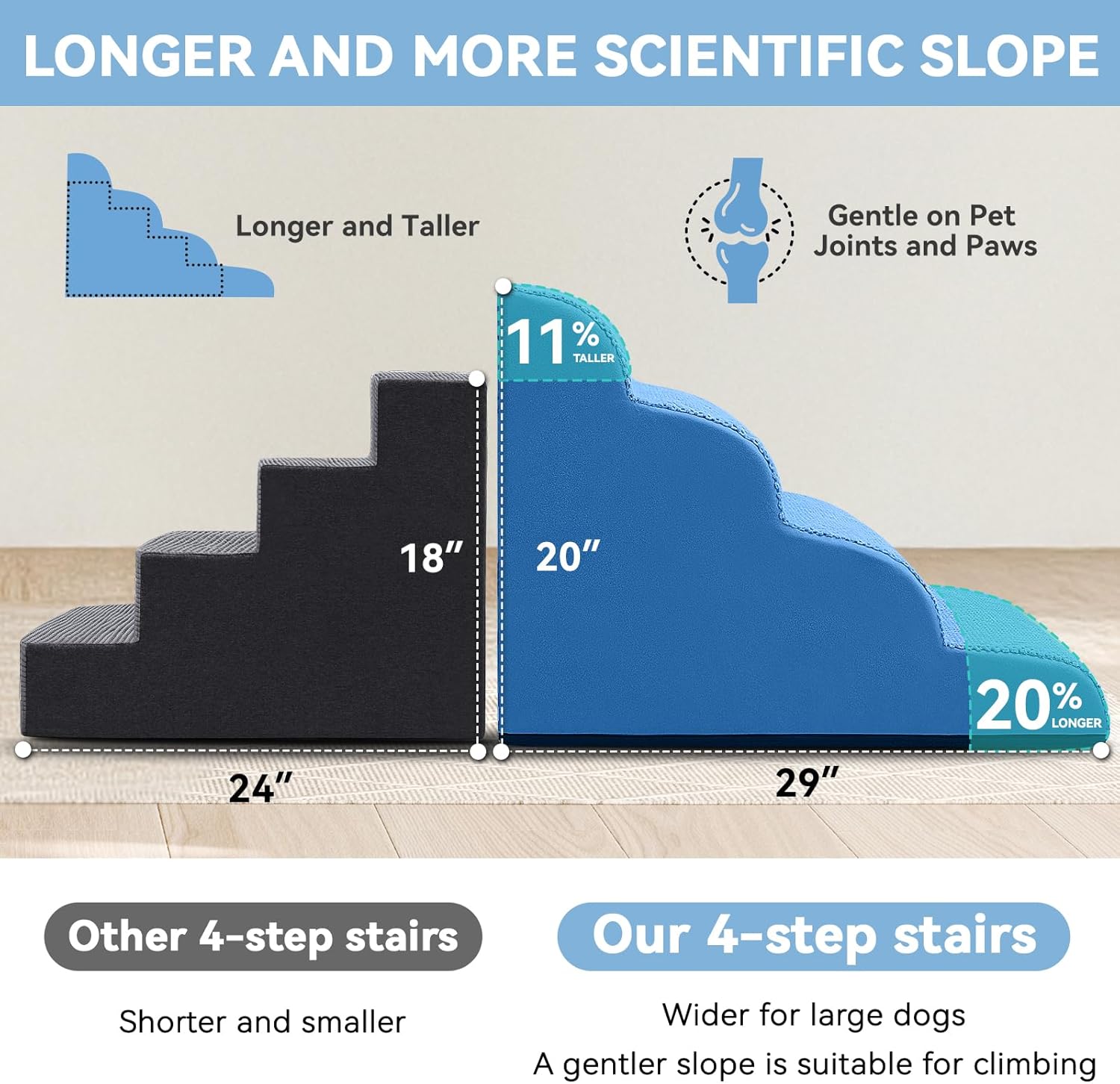 LONGER AND MORE SCIENTIFIC SLOPE

Longer and Taller

Gentle on Pet Joints and Paws

11% TALLER

18″

20″

20% LONGER

24″

29″

Other 4-step stairs

Shorter and smaller

Our 4-step stairs

Wider for large dogs
A gentler slope is suitable for climbing